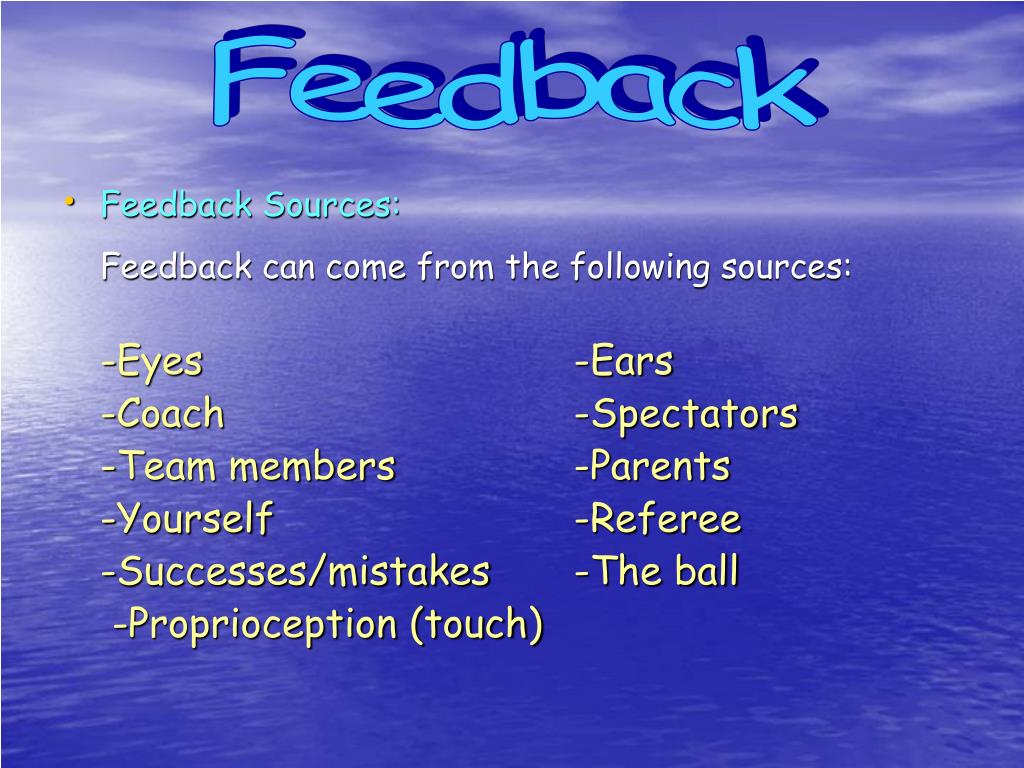 Feedback

• Feedback Sources:

Feedback can come from the following sources:

-Eyes
-Coach
-Team members
-Yourself
-Successes/mistakes
-Proprioception (touch)

-Ears
-Spectators
-Parents
-Referee
-The ball